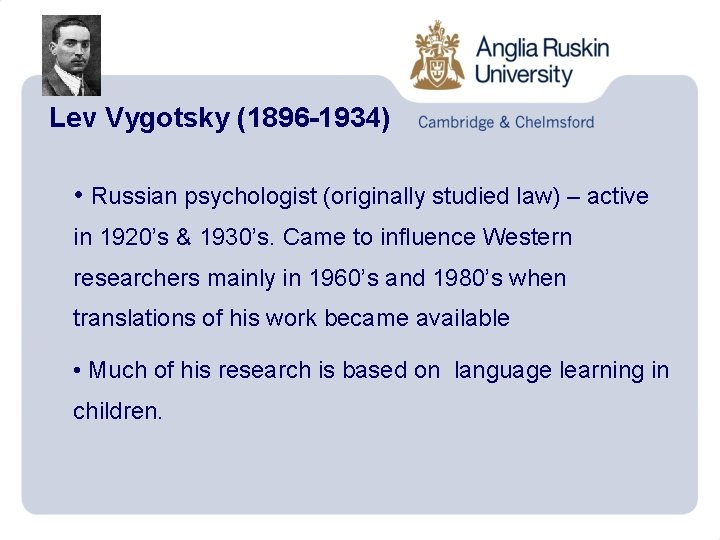 Anglia Ruskin University

Lev Vygotsky (1896-1934)

Cambridge & Chelmsford

• Russian psychologist (originally studied law) – active in 1920's & 1930's. Came to influence Western researchers mainly in 1960's and 1980's when translations of his work became available

• Much of his research is based on language learning in children.